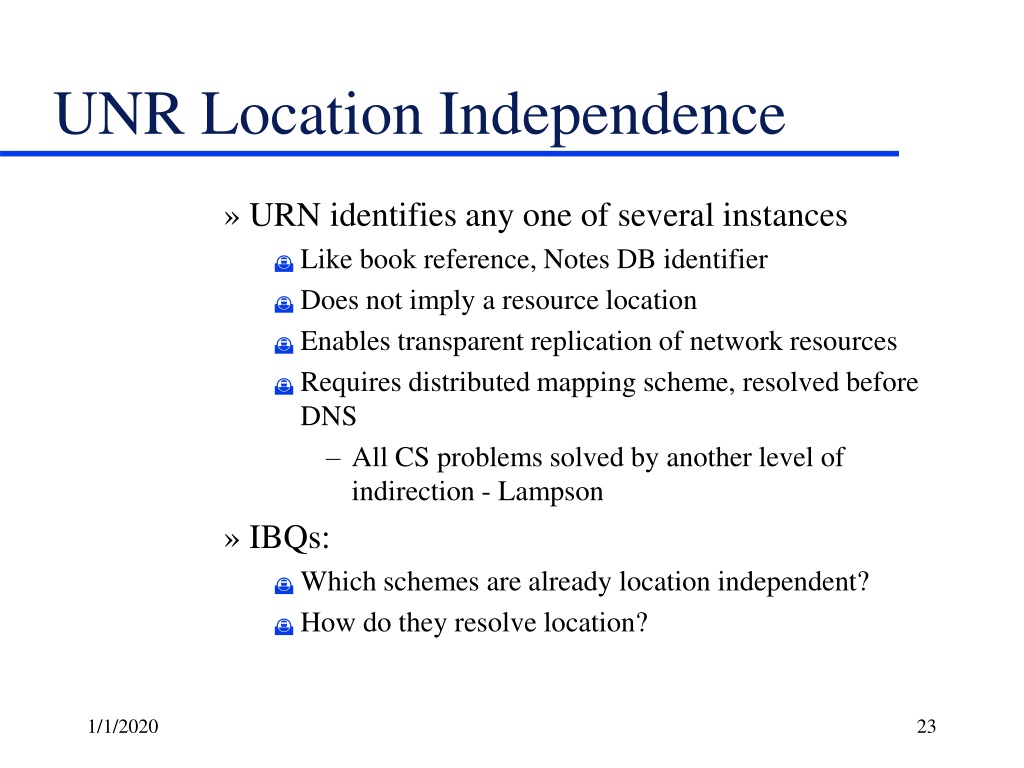 UNR Location Independence

» URN identifies any one of several instances

Like book reference, Notes DB identifier

Does not imply a resource location

Enables transparent replication of network resources

Requires distributed mapping scheme, resolved before DNS

– All CS problems solved by another level of indirection - Lampson

» IBQs:

Which schemes are already location independent?

How do they resolve location?

1/1/2020

23